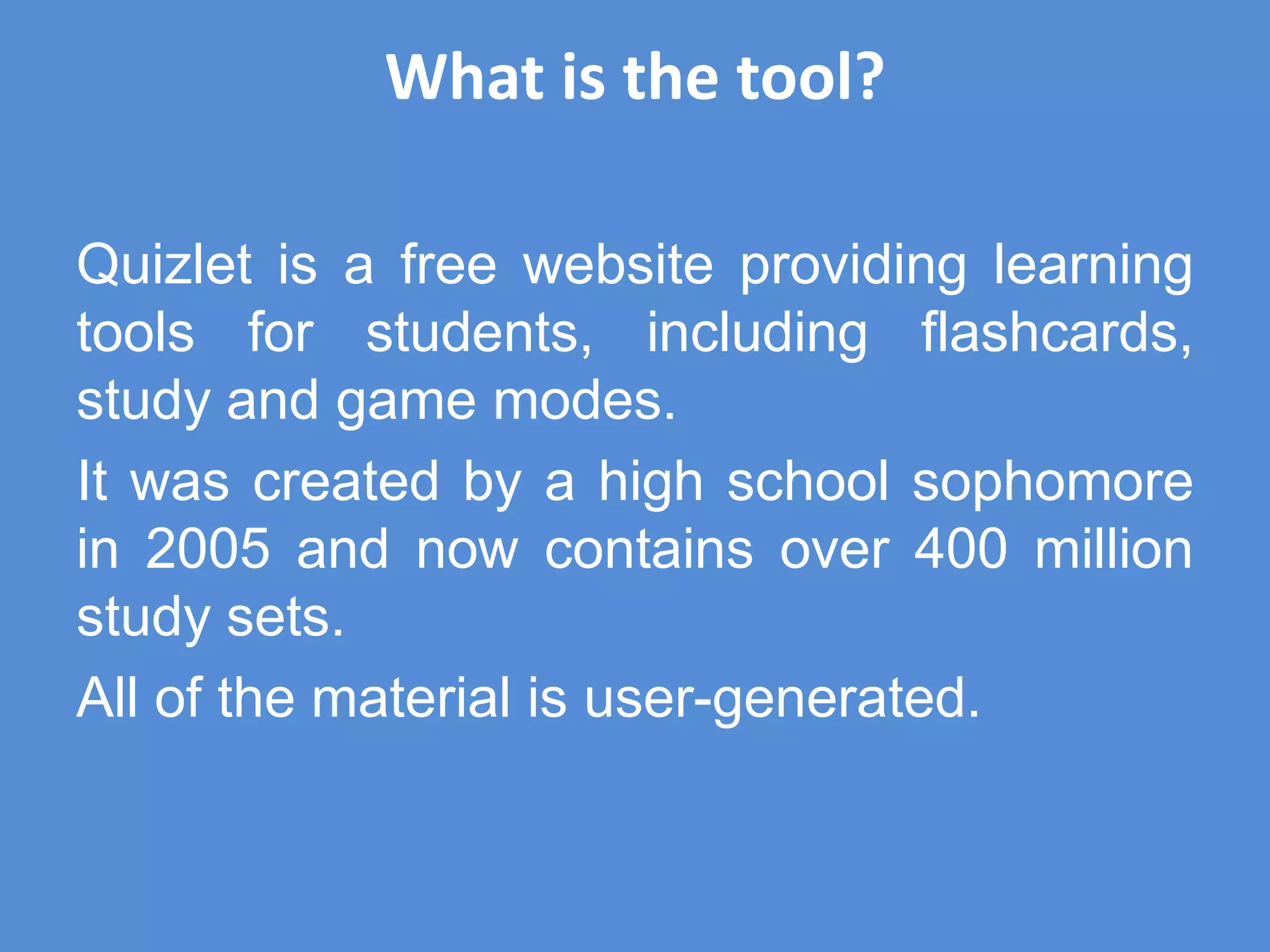 What is the tool?

Quizlet is a free website providing learning tools for students, including flashcards, study and game modes.

It was created by a high school sophomore in 2005 and now contains over 400 million study sets.

All of the material is user-generated.